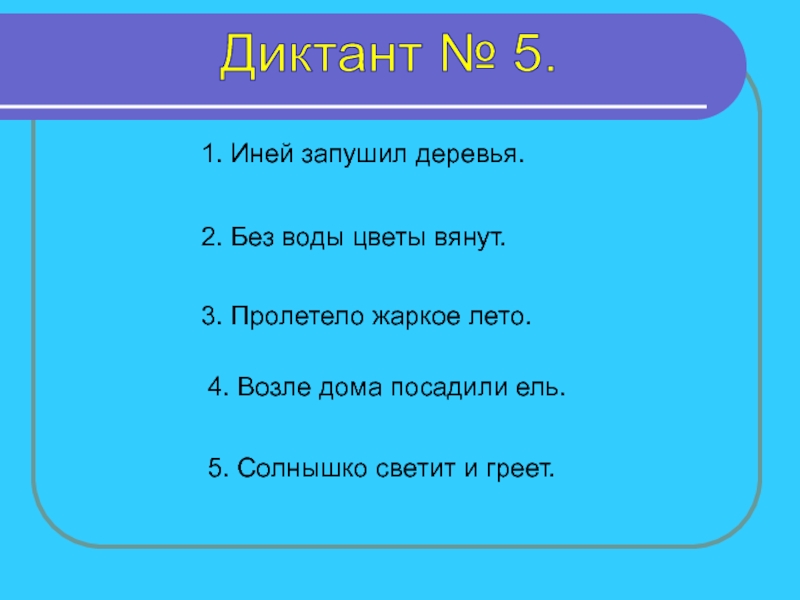 Диктант № 5.

1. Иней запушил деревья.

2. Без воды цветы вянут.

3. Пролетело жаркое лето.

4. Возле дома посадили ель.

5. Солнышко светит и греет.